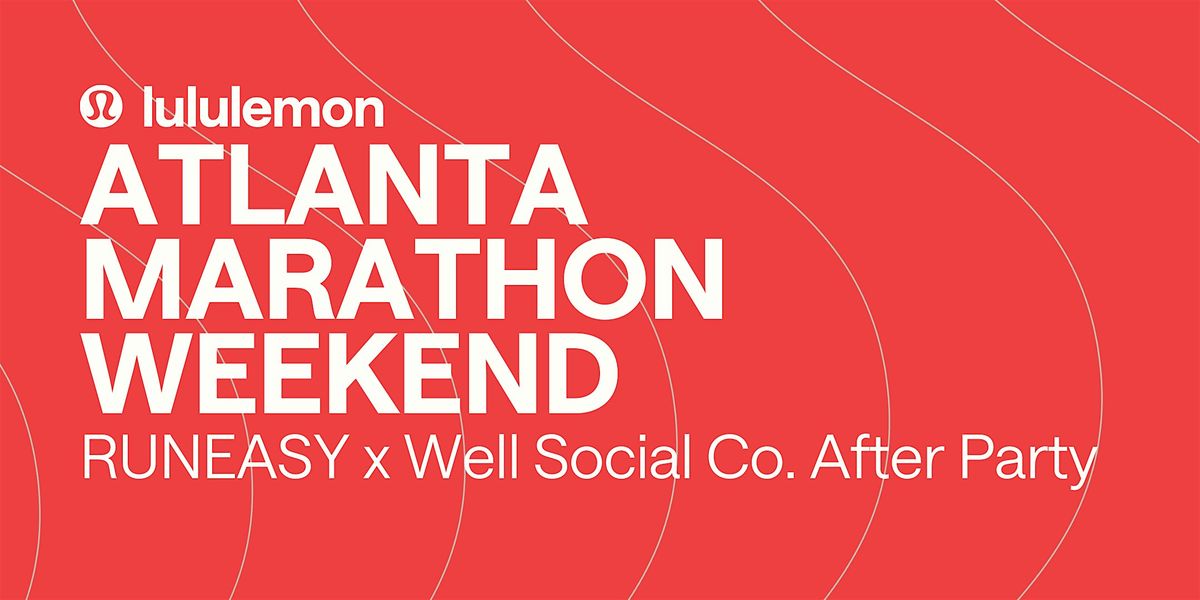 lululemon

ATLANTA MARATHON WEEKEND

RUNEASY x Well Social Co. After Party